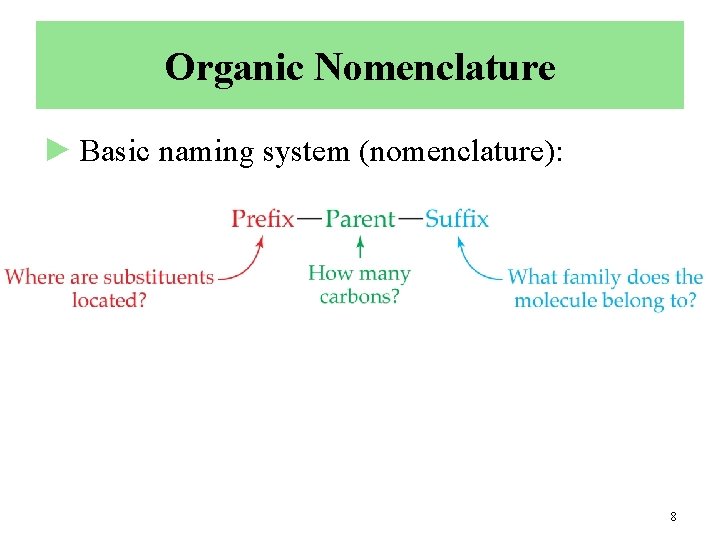 Organic Nomenclature

► Basic naming system (nomenclature):

Prefix—Parent—Suffix

Where are substituents located?

How many carbons?

What family does the molecule belong to?

8